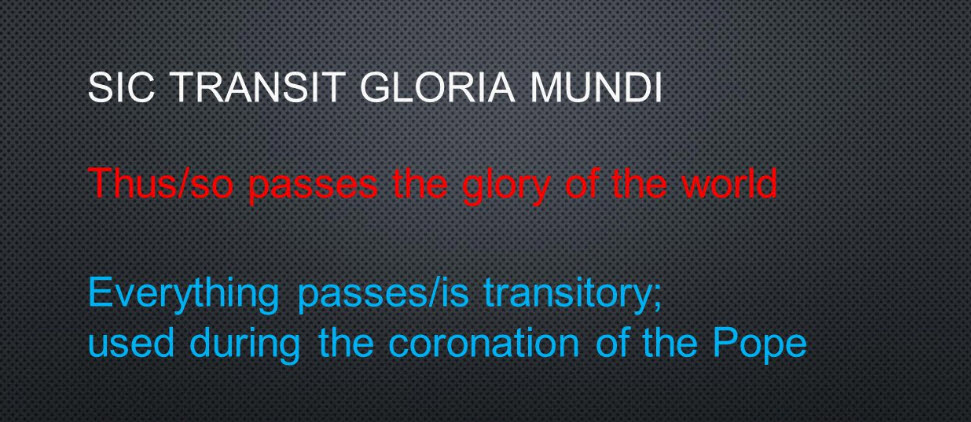 SIC TRANSIT GLORIA MUNDI

Thus/so passes the glory of the world

Everything passes/is transitory; used during the coronation of the Pope